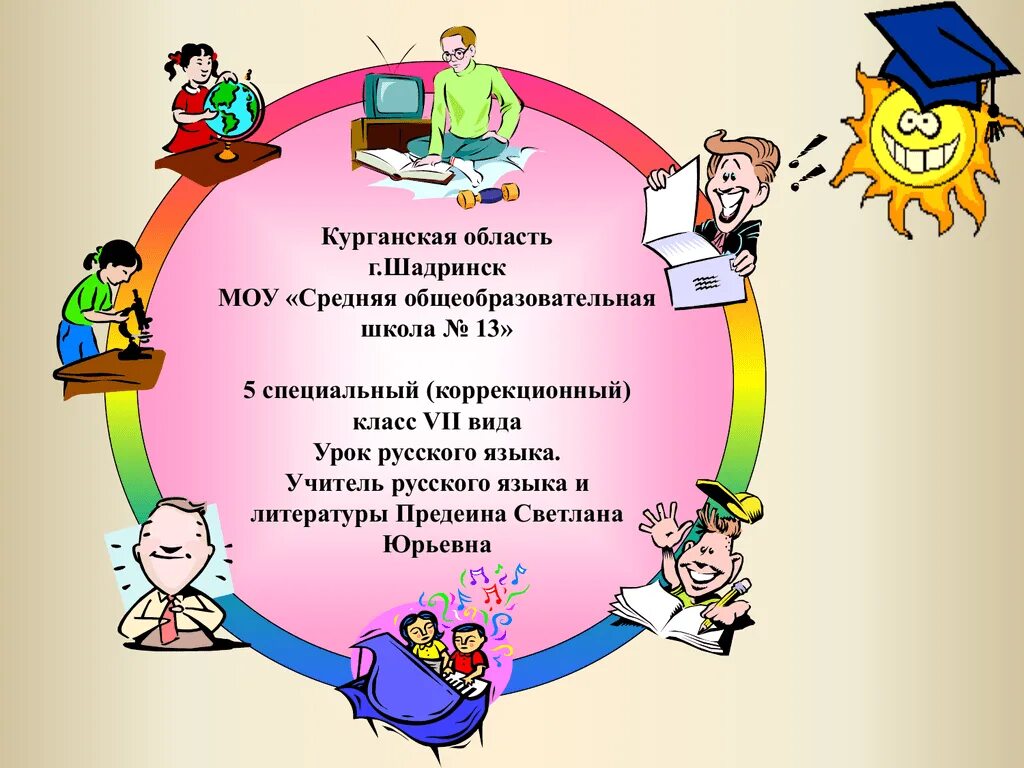 Курганская область
г.Шадринск
МОУ «Средняя общеобразовательная школа № 13»

5 специальный (коррекционный) класс VII вида
Урок русского языка.
Учитель русского языка и литературы Предеина Светлана Юрьевна